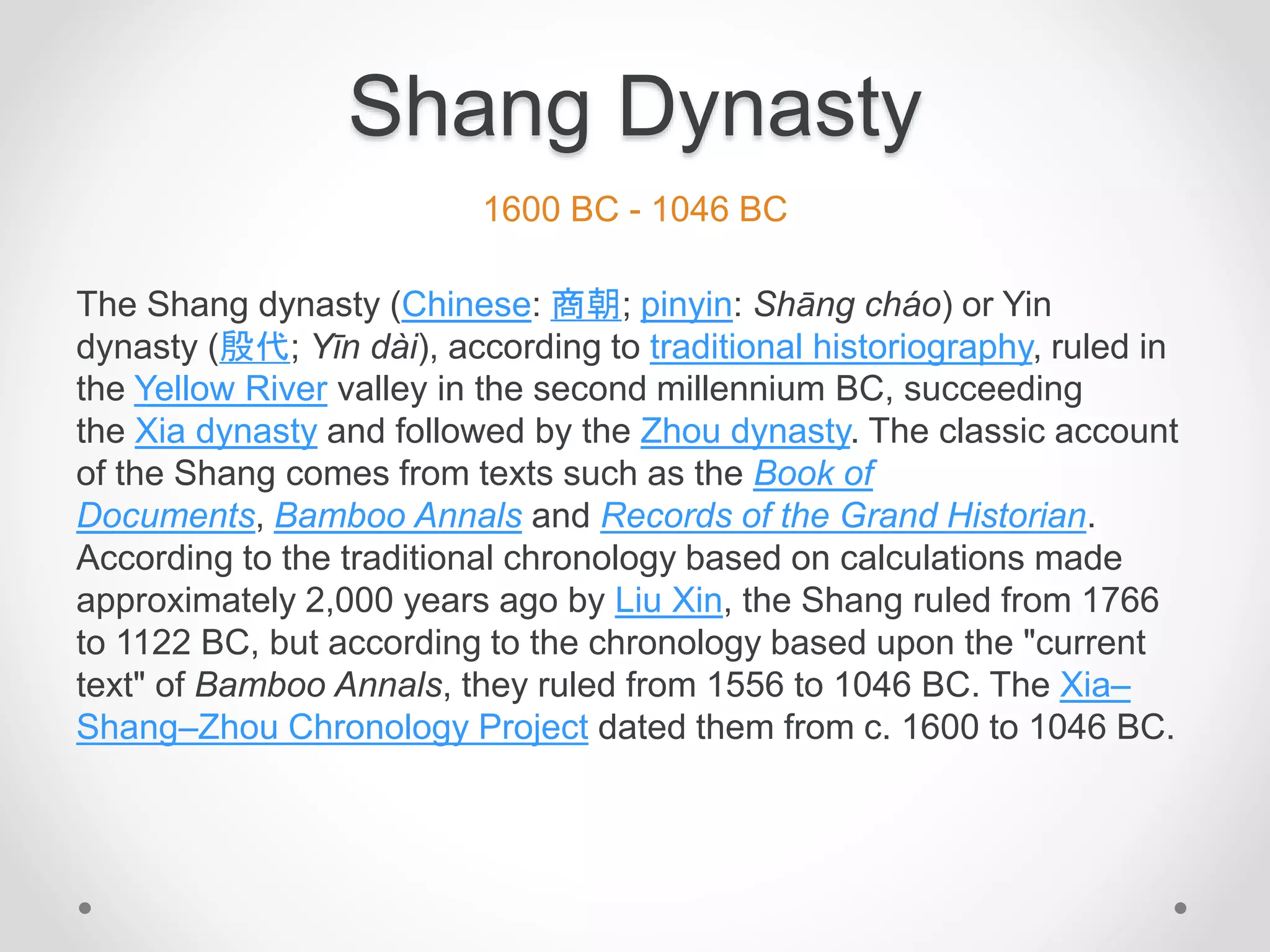 Shang Dynasty

1600 BC - 1046 BC

The Shang dynasty (Chinese: 商朝; pinyin: Shāng cháo) or Yin dynasty (殷代; Yīn dài), according to traditional historiography, ruled in the Yellow River valley in the second millennium BC, succeeding the Xia dynasty and followed by the Zhou dynasty. The classic account of the Shang comes from texts such as the Book of Documents, Bamboo Annals and Records of the Grand Historian. According to the traditional chronology based on calculations made approximately 2,000 years ago by Liu Xin, the Shang ruled from 1766 to 1122 BC, but according to the chronology based upon the "current text" of Bamboo Annals, they ruled from 1556 to 1046 BC. The Xia–Shang–Zhou Chronology Project dated them from c. 1600 to 1046 BC.